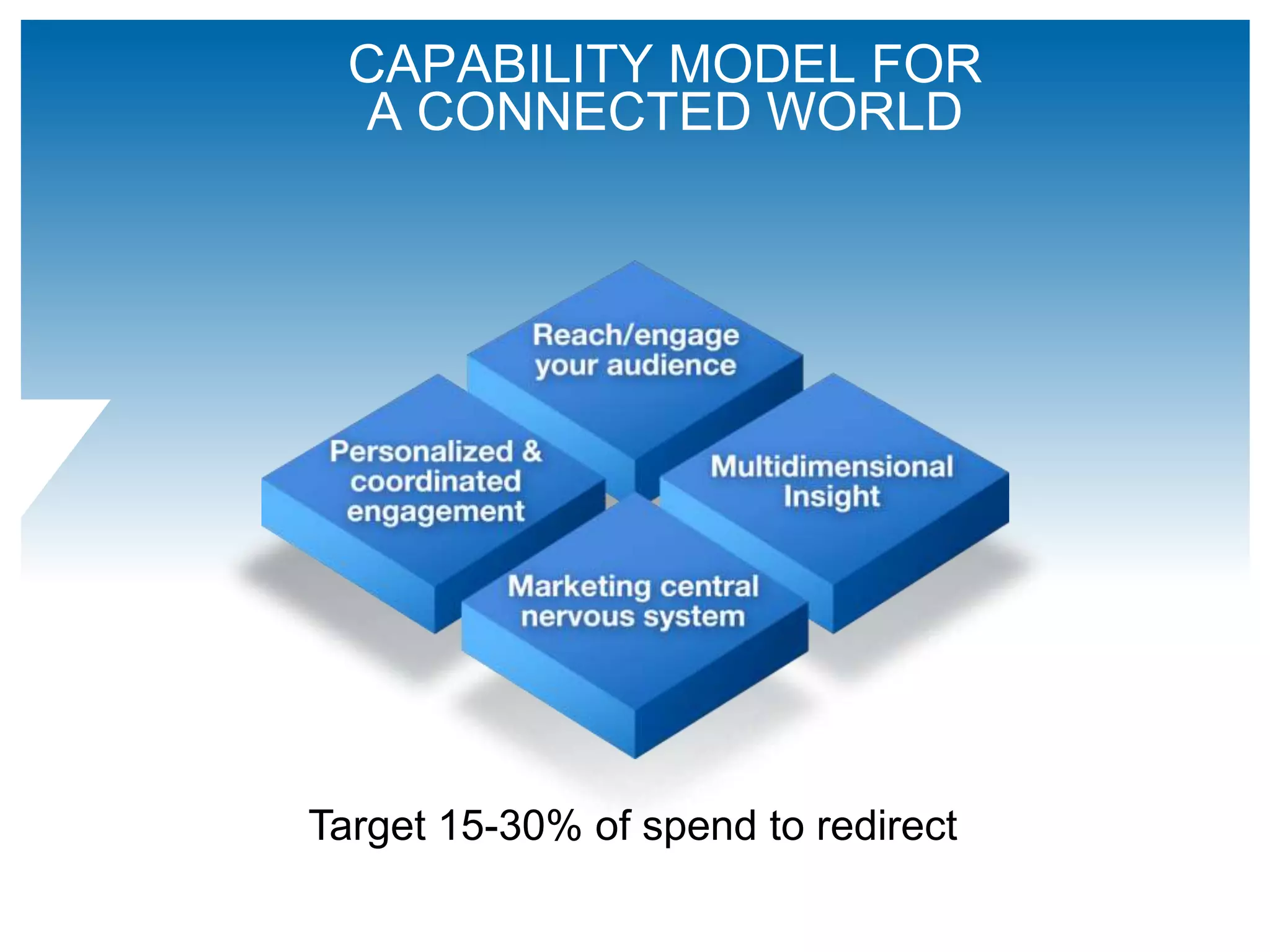 CAPABILITY MODEL FOR A CONNECTED WORLD

Reach/engage your audience

Personalized & coordinated engagement

Multidimensional Insight

Marketing central nervous system

Target 15-30% of spend to redirect